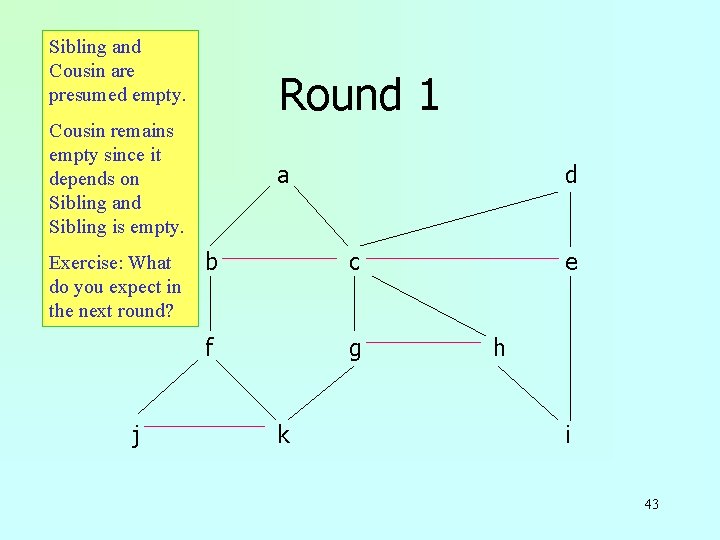 Sibling and Cousin are presumed empty.

Cousin remains empty since it depends on Sibling and Sibling is empty.

Exercise: What do you expect in the next round?

Round 1

a

d

b

c

e

f

g

h

j

k

i

43